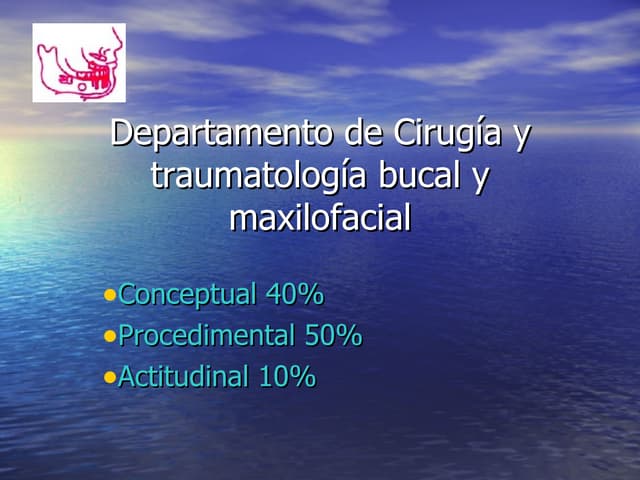 Departamento de Cirugía y traumatología bucal y maxilofacial

•Conceptual 40%
•Procedimental 50%
•Actitudinal 10%